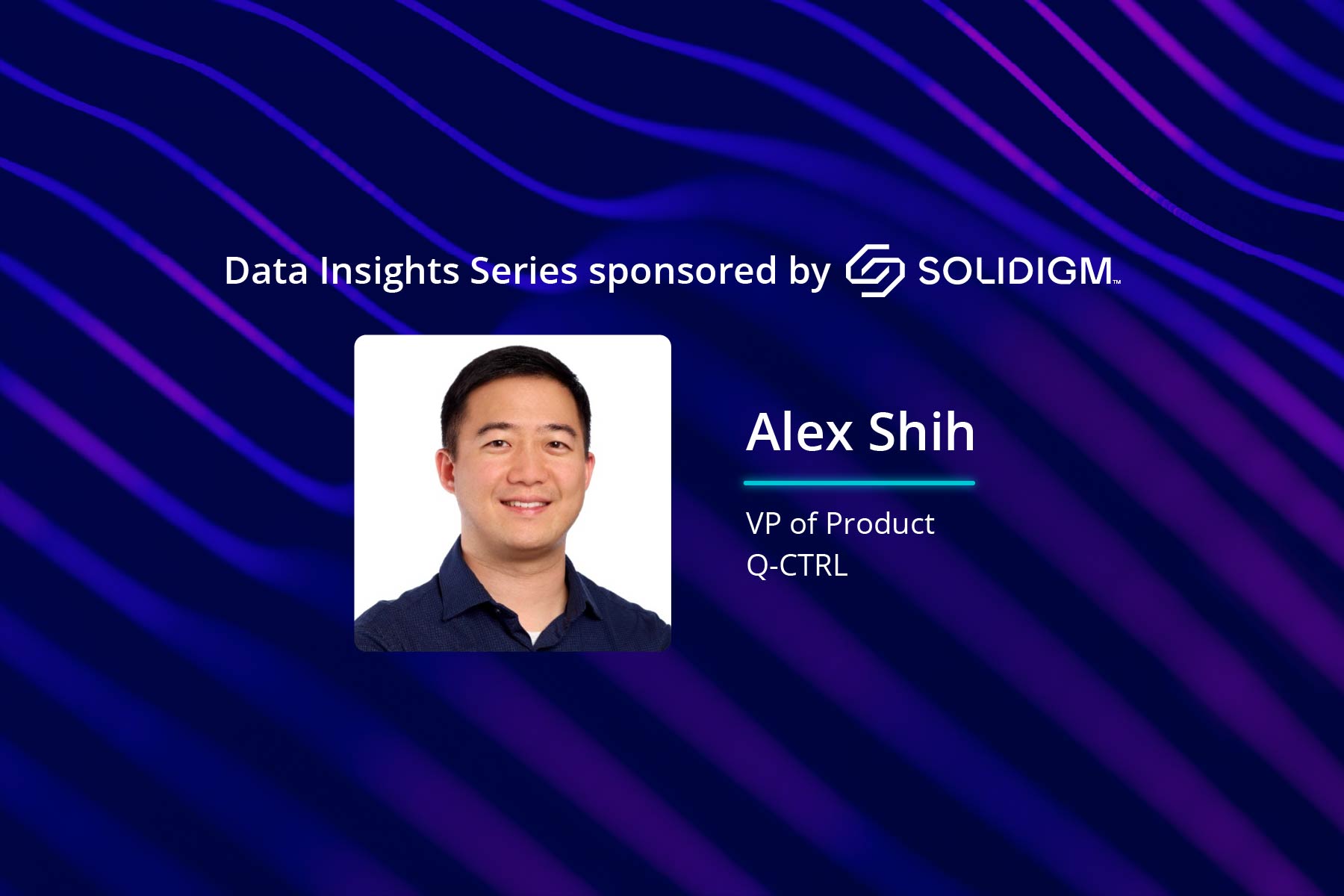 Data Insights Series sponsored by SOLIDIGM™

Alex Shih

VP of Product
Q-CTRL